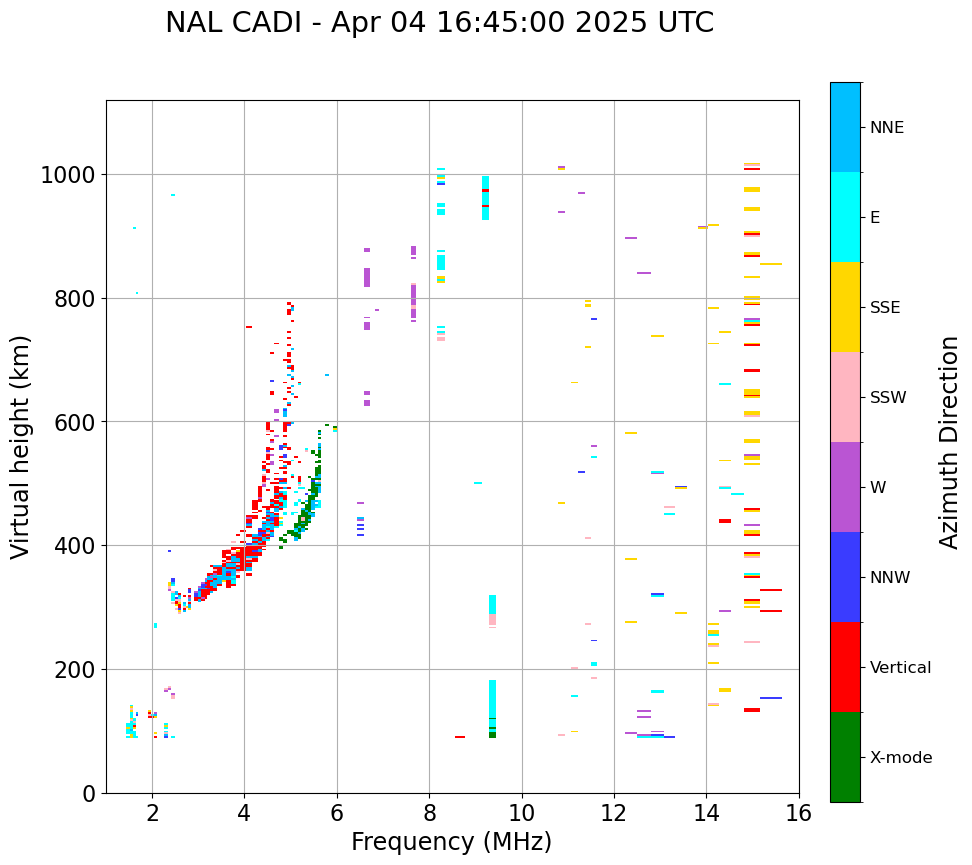 NAL CADI - Apr 04 16:45:00 2025 UTC

Virtual height (km)

1000
800
600
400
200
0

2
4
6
8
10
12
14
16

Frequency (MHz)

NNE
E
SSE
SSW
W
NNW
Vertical
X-mode

Azimuth Direction